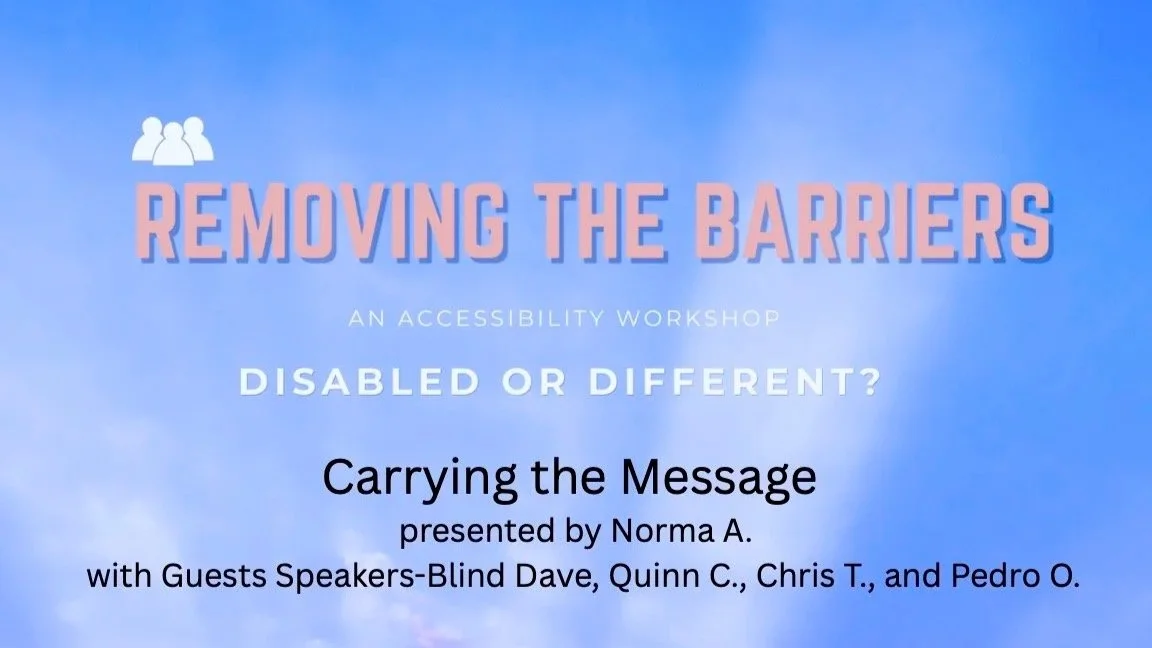 REMOVING THE BARRIERS

AN ACCESSIBILITY WORKSHOP

DISABLED OR DIFFERENT?

Carrying the Message
presented by Norma A.
with Guests Speakers-Blind Dave, Quinn C., Chris T., and Pedro O.